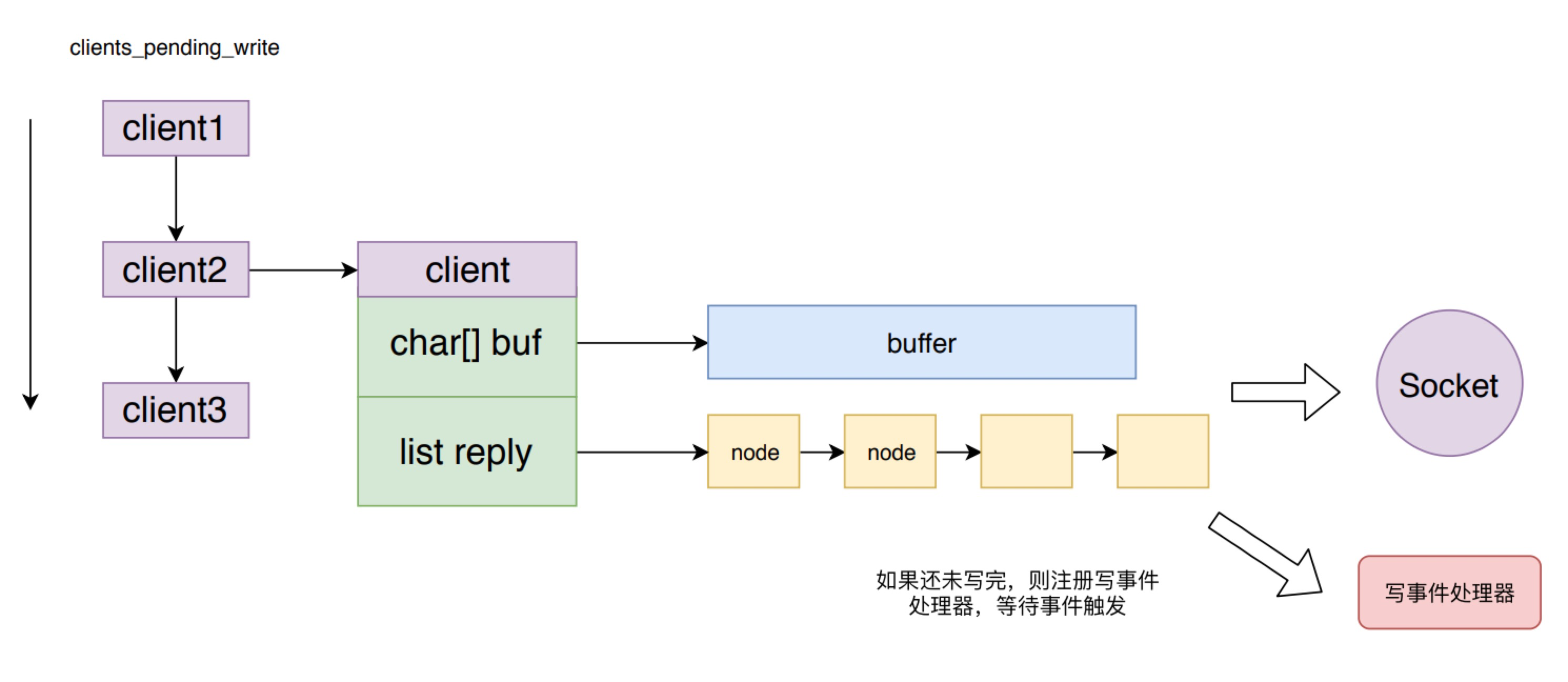 clients_pending_write

client1

client2

client3

client

char[] buf

list reply

buffer

node

node

Socket

如果还未写完，则注册写事件处理器，等待事件触发

写事件处理器